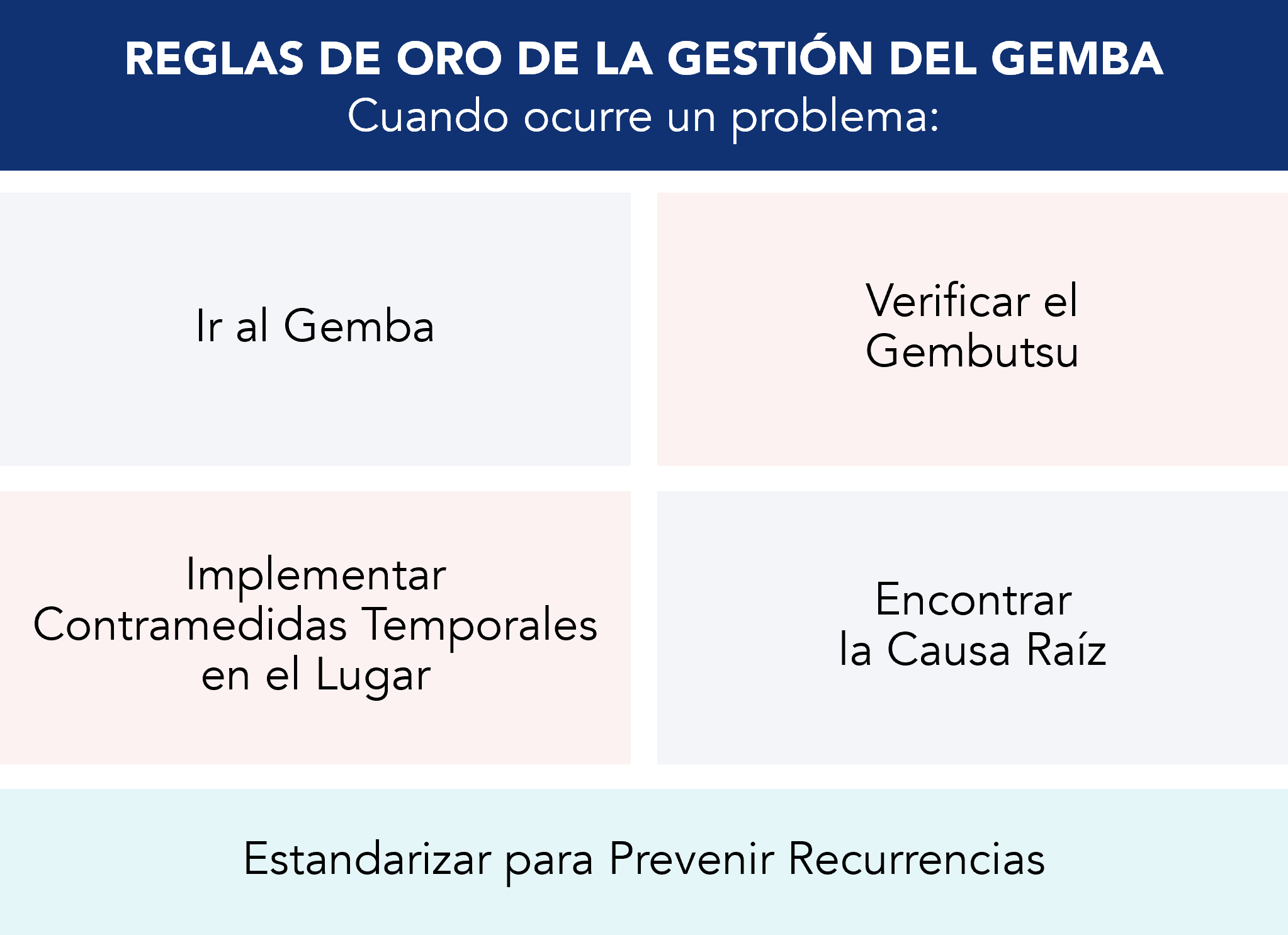 REGLAS DE ORO DE LA GESTIÓN DEL GEMBA
Cuando ocurre un problema:

Ir al Gemba

Verificar el Gembutsu

Implementar Contramedidas Temporales en el Lugar

Encontrar la Causa Raíz

Estandarizar para Prevenir Recurrencias